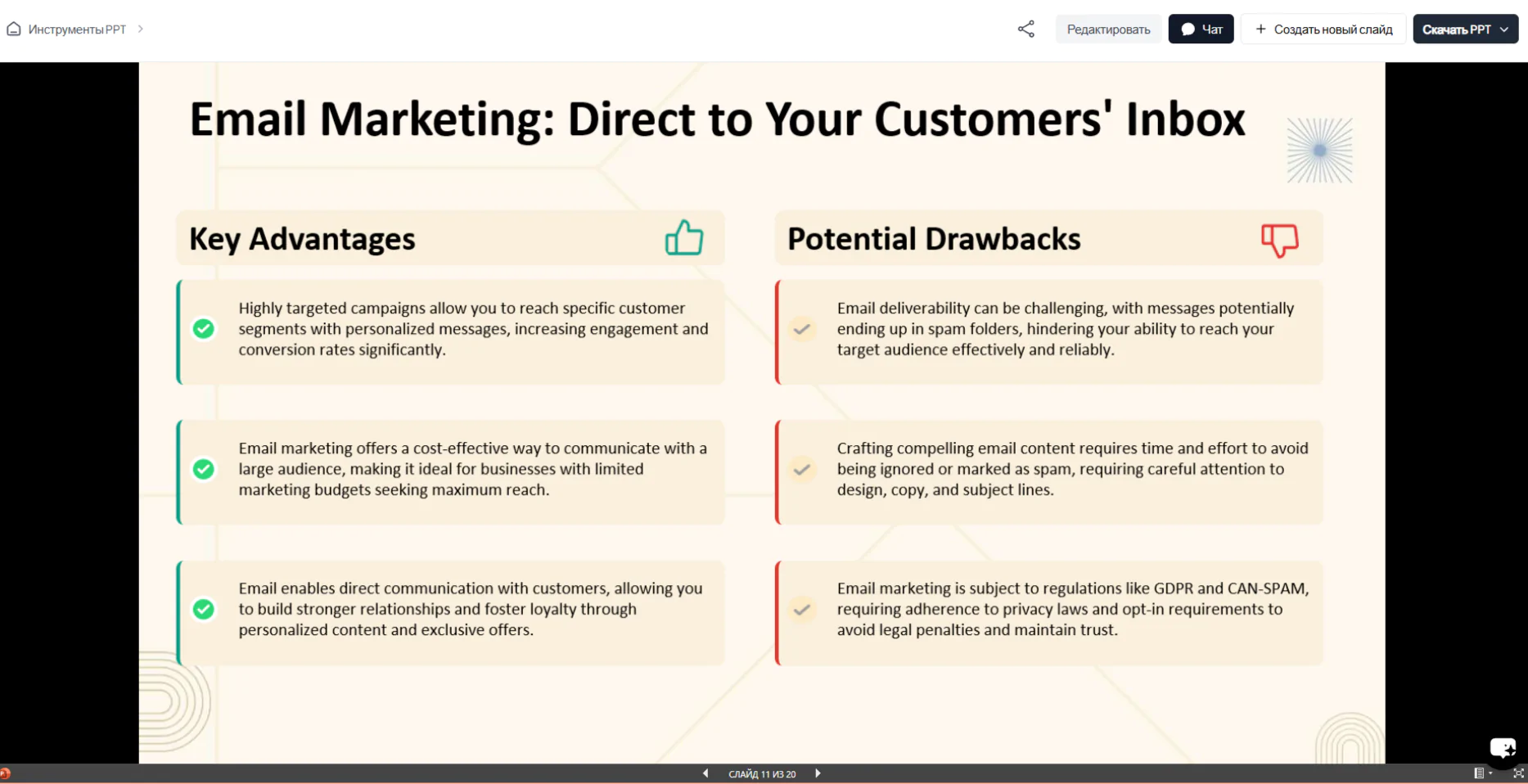 Инструменты PPT >

Редактировать Чат + Создать новый слайд Скачать PPT

Email Marketing: Direct to Your Customers' Inbox

Key Advantages

Highly targeted campaigns allow you to reach specific customer segments with personalized messages, increasing engagement and conversion rates significantly.

Email marketing offers a cost-effective way to communicate with a large audience, making it ideal for businesses with limited marketing budgets seeking maximum reach.

Email enables direct communication with customers, allowing you to build stronger relationships and foster loyalty through personalized content and exclusive offers.

Potential Drawbacks

Email deliverability can be challenging, with messages potentially ending up in spam folders, hindering your ability to reach your target audience effectively and reliably.

Crafting compelling email content requires time and effort to avoid being ignored or marked as spam, requiring careful attention to design, copy, and subject lines.

Email marketing is subject to regulations like GDPR and CAN-SPAM, requiring adherence to privacy laws and opt-in requirements to avoid legal penalties and maintain trust.

СЛАЙД 11 ИЗ 20